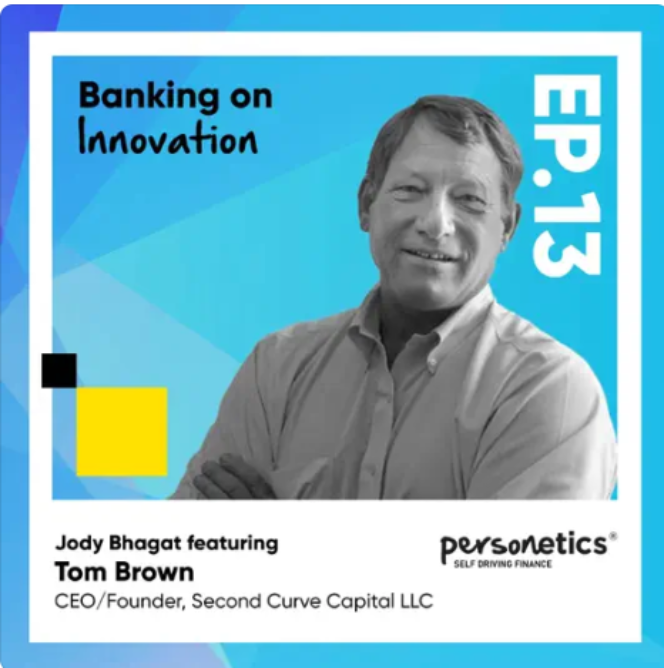 Banking on Innovation

EP.13

Jody Bhagat featuring
Tom Brown
CEO/Founder, Second Curve Capital LLC

personetics®
SELF DRIVING FINANCE